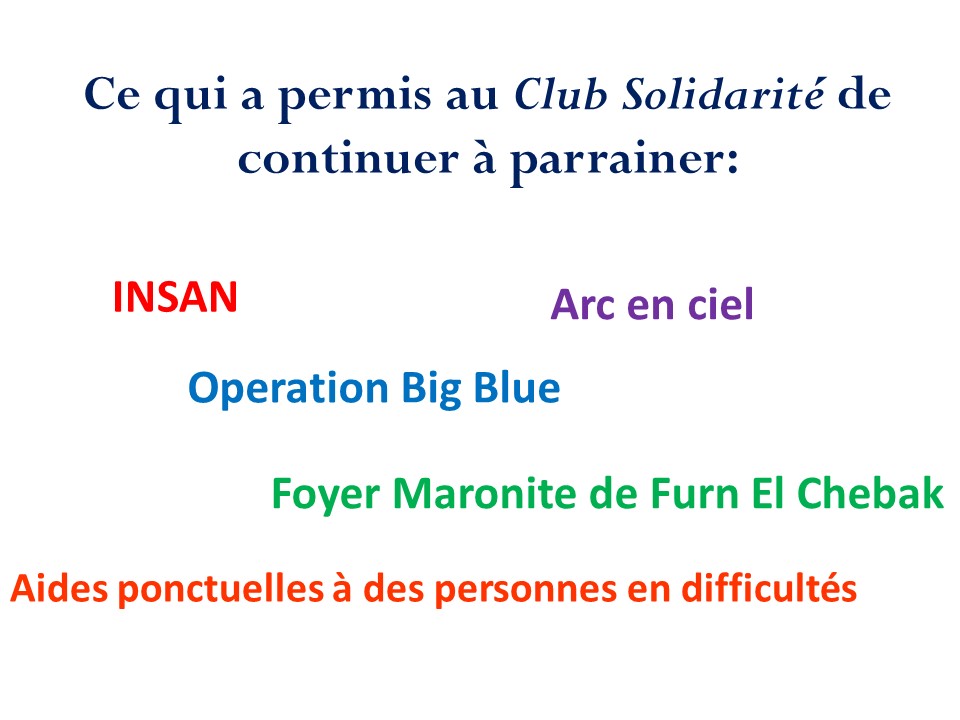 Ce qui a permis au Club Solidarité de continuer à parrainer:

INSAN

Arc en ciel

Operation Big Blue

Foyer Maronite de Furn El Chebak

Aides ponctuelles à des personnes en difficultés